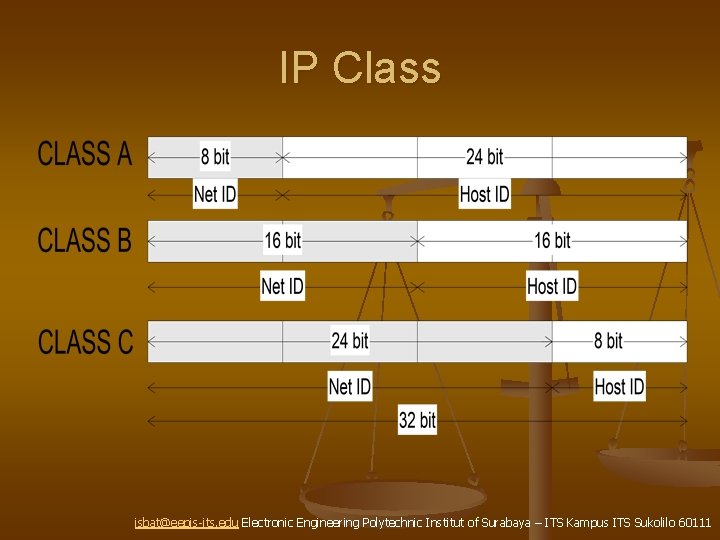 IP Class

CLASS A
8 bit
24 bit
Net ID
Host ID

CLASS B
16 bit
16 bit
Net ID
Host ID

CLASS C
24 bit
8 bit
Net ID
Host ID
32 bit

isbat@eepis-its.edu Electronic Engineering Polytechnic Institut of Surabaya – ITS Kampus ITS Sukolilo 60111